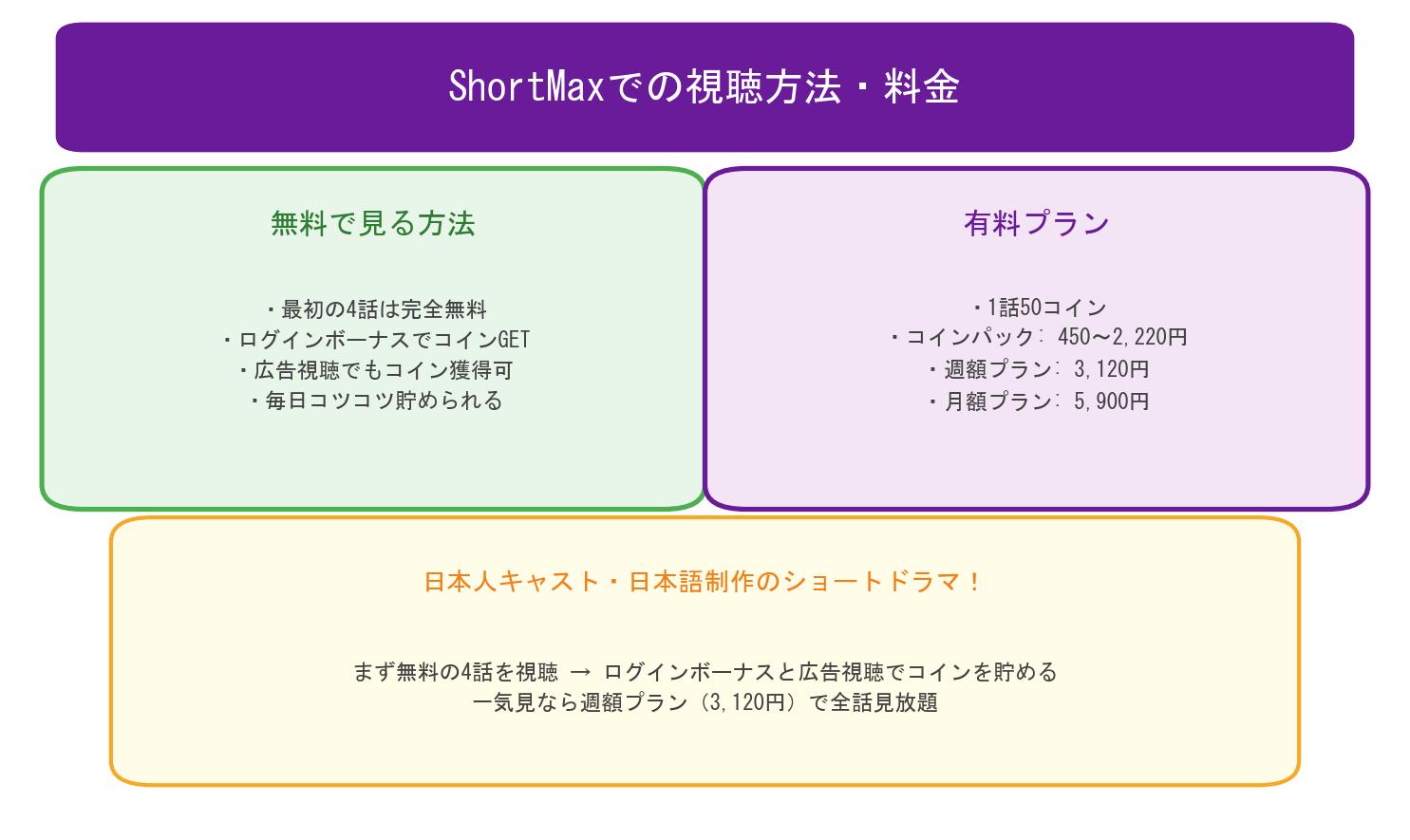 ShortMaxでの視聴方法・料金

無料で見る方法

・最初の4話は完全無料
・ログインボーナスでコインGET
・広告視聴でもコイン獲得可
・毎日コツコツ貯められる

有料プラン

・1話50コイン
・コインパック: 450〜2,220円
・週額プラン: 3,120円
・月額プラン: 5,900円

日本人キャスト・日本語制作のショートドラマ！

まず無料の4話を視聴 → ログインボーナスと広告視聴でコインを貯める
一気見なら週額プラン（3,120円）で全話見放題